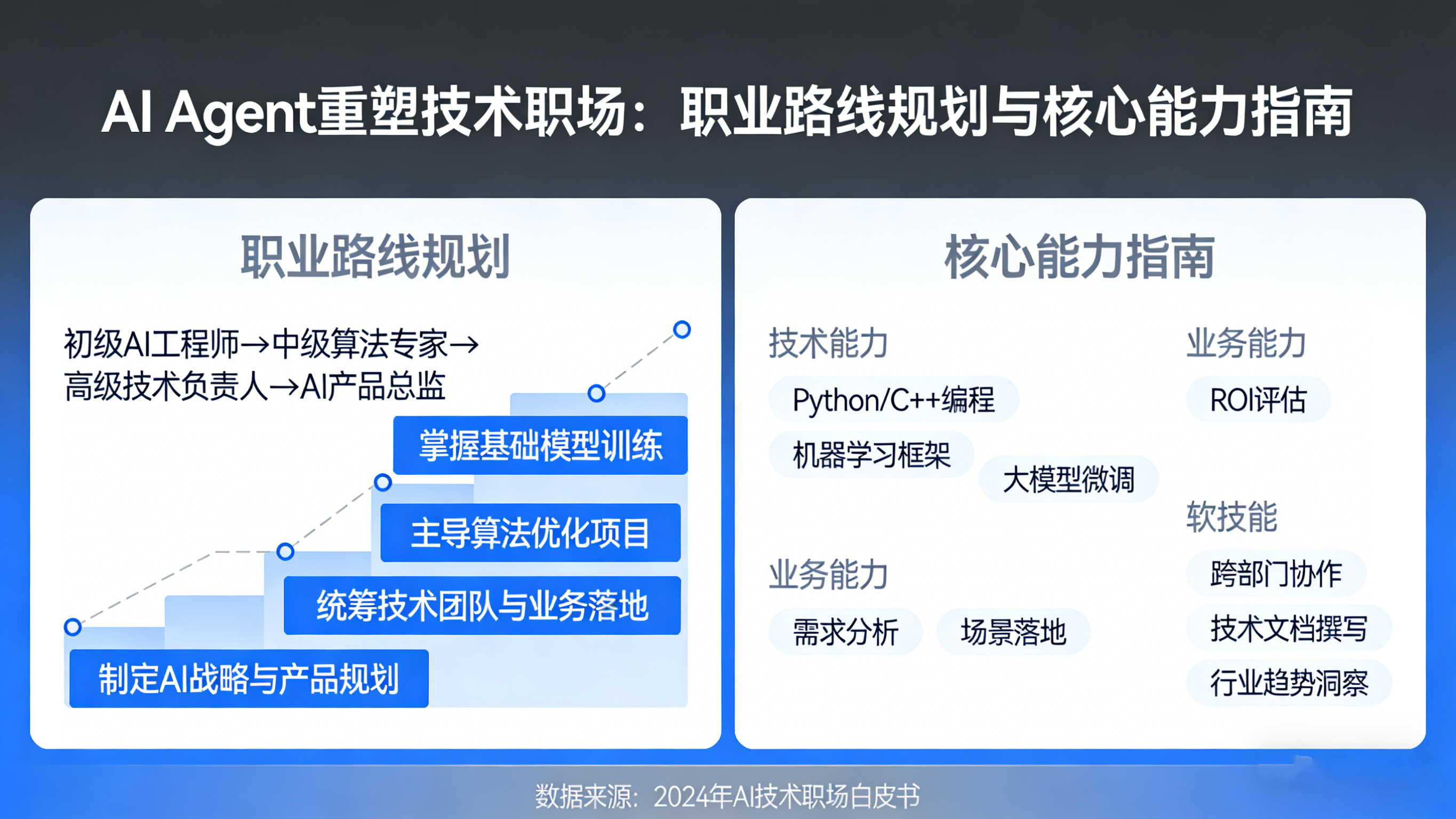 AI Agent重塑技术职场：职业路线规划与核心能力指南

职业路线规划

初级AI工程师→中级算法专家→高级技术负责人→AI产品总监

掌握基础模型训练

主导算法优化项目

统筹技术团队与业务落地

制定AI战略与产品规划

核心能力指南

技术能力

Python/C++编程

机器学习框架

大模型微调

业务能力

需求分析

场景落地

业务能力

ROI评估

软技能

跨部门协作

技术文档撰写

行业趋势洞察

数据来源：2024年AI技术职场白皮书